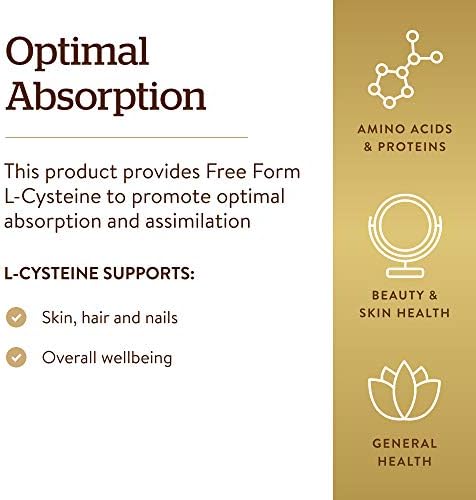 Optimal Absorption

This product provides Free Form L-Cysteine to promote optimal absorption and assimilation

L-CYSTEINE SUPPORTS:

Skin, hair and nails

Overall wellbeing

AMINO ACIDS & PROTEINS

BEAUTY & SKIN HEALTH

GENERAL HEALTH